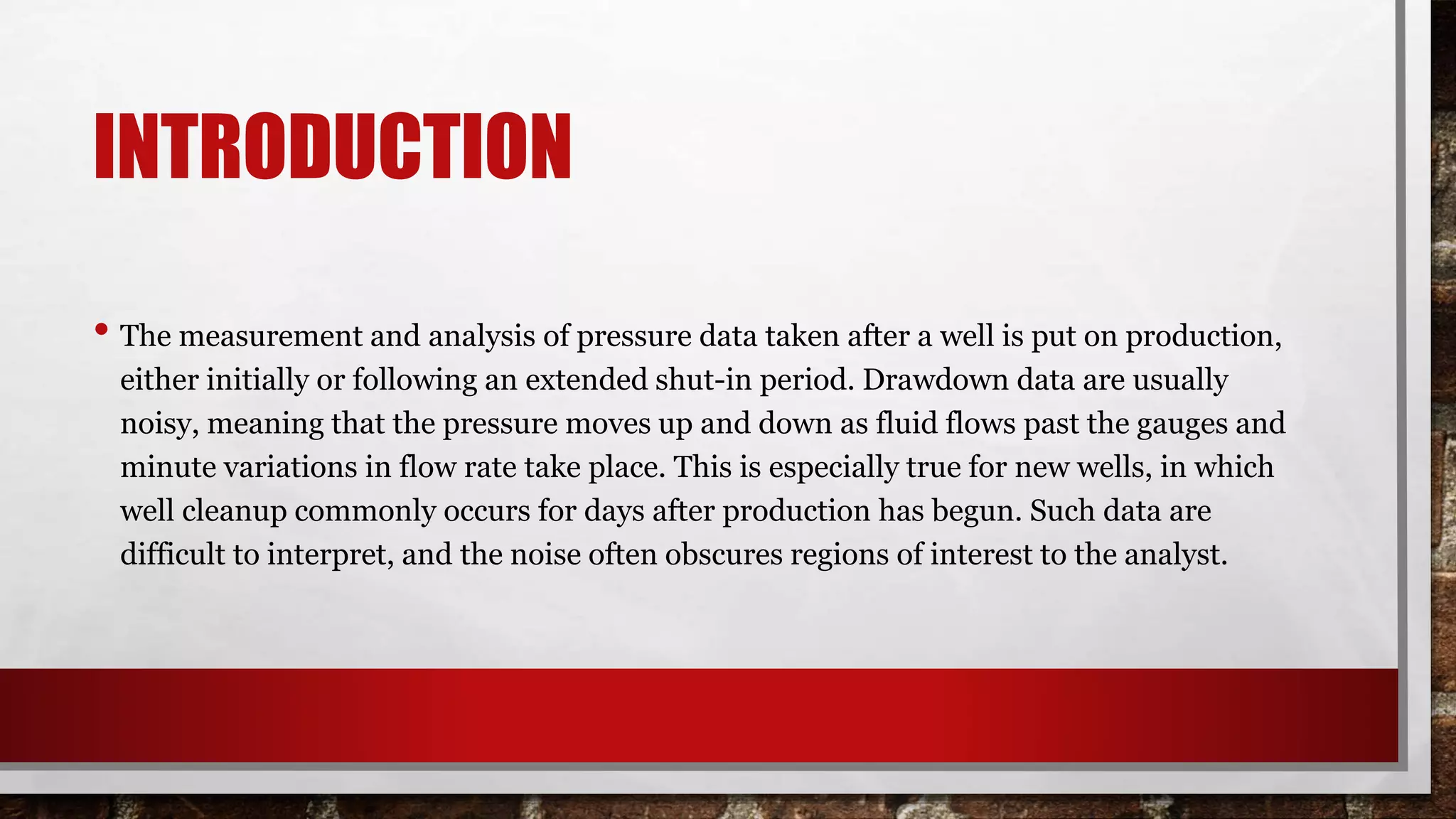 INTRODUCTION

• The measurement and analysis of pressure data taken after a well is put on production, either initially or following an extended shut-in period. Drawdown data are usually noisy, meaning that the pressure moves up and down as fluid flows past the gauges and minute variations in flow rate take place. This is especially true for new wells, in which well cleanup commonly occurs for days after production has begun. Such data are difficult to interpret, and the noise often obscures regions of interest to the analyst.